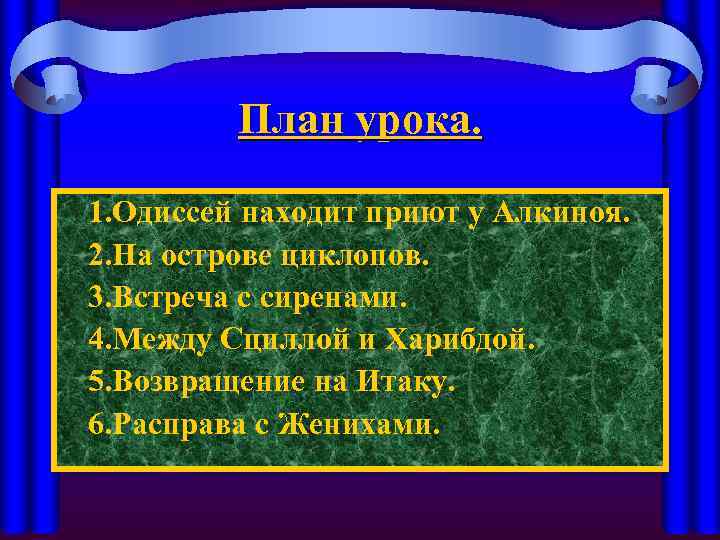 План урока.

1.Одиссей находит приют у Алкиноя.
2.На острове циклопов.
3.Встреча с сиренами.
4.Между Сциллой и Харибдой.
5.Возвращение на Итаку.
6.Расправа с Женихами.